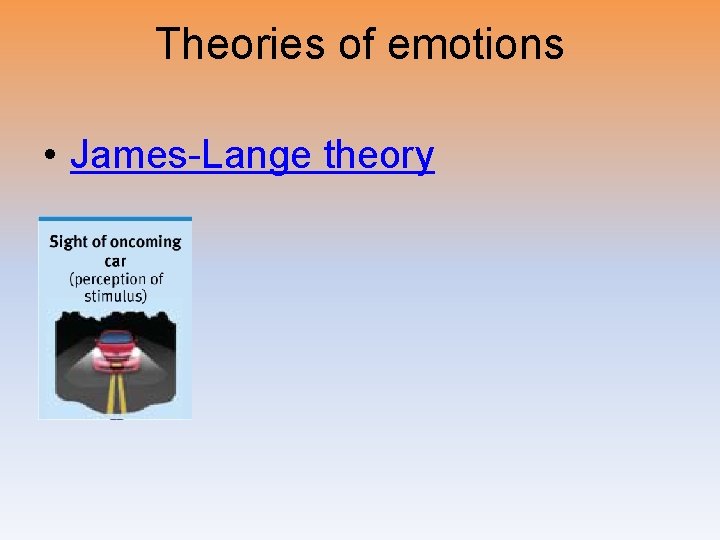 Theories of emotions

• James-Lange theory

Sight of oncoming car
(perception of stimulus)